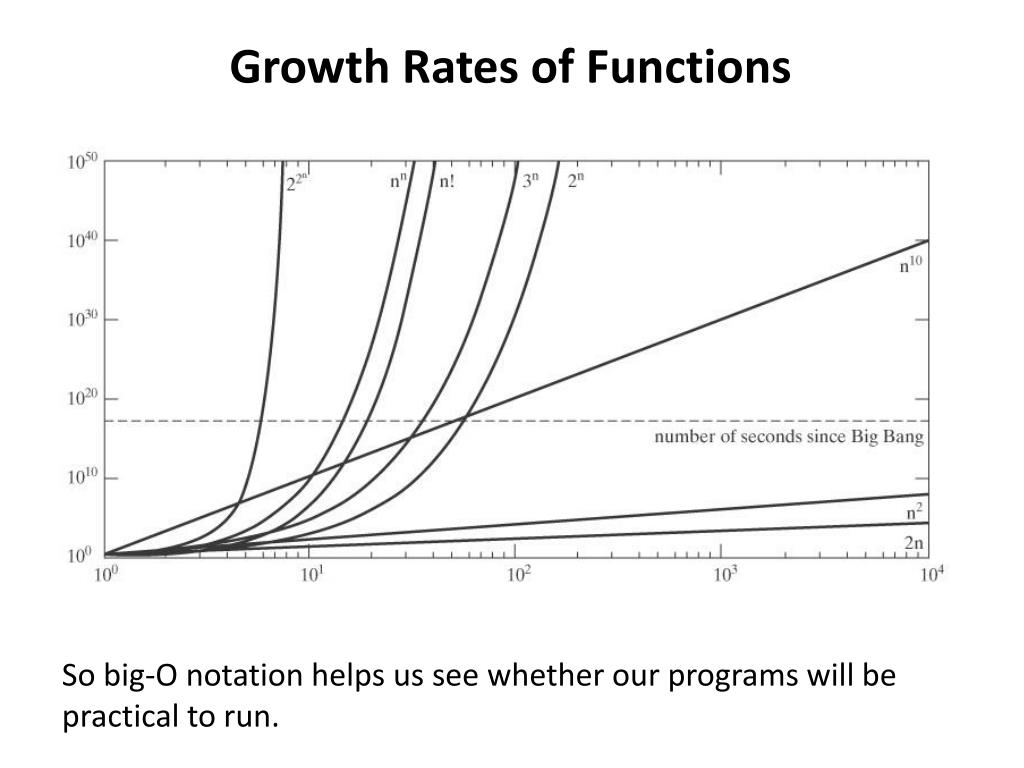 Growth Rates of Functions

$10^{50}$
$10^{40}$
$10^{30}$
$10^{20}$
$10^{10}$
$10^{0}$

$2^{2^n}$ $n^n$ $n!$ $3^n$ $2^n$

$n^{10}$

number of seconds since Big Bang

$n^2$

$2n$

$10^0$ $10^1$ $10^2$ $10^3$ $10^4$

So big-O notation helps us see whether our programs will be practical to run.